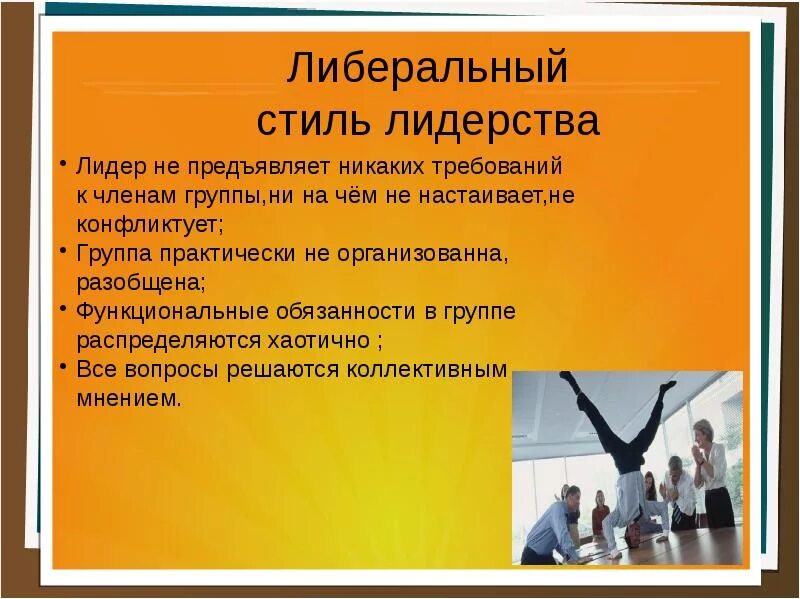 Либеральный стиль лидерства

• Лидер не предъявляет никаких требований к членам группы,ни на чём не настаивает,не конфликтует;
• Группа практически не организованна, разобщена;
• Функциональные обязанности в группе распределяются хаотично ;
• Все вопросы решаются коллективным мнением.